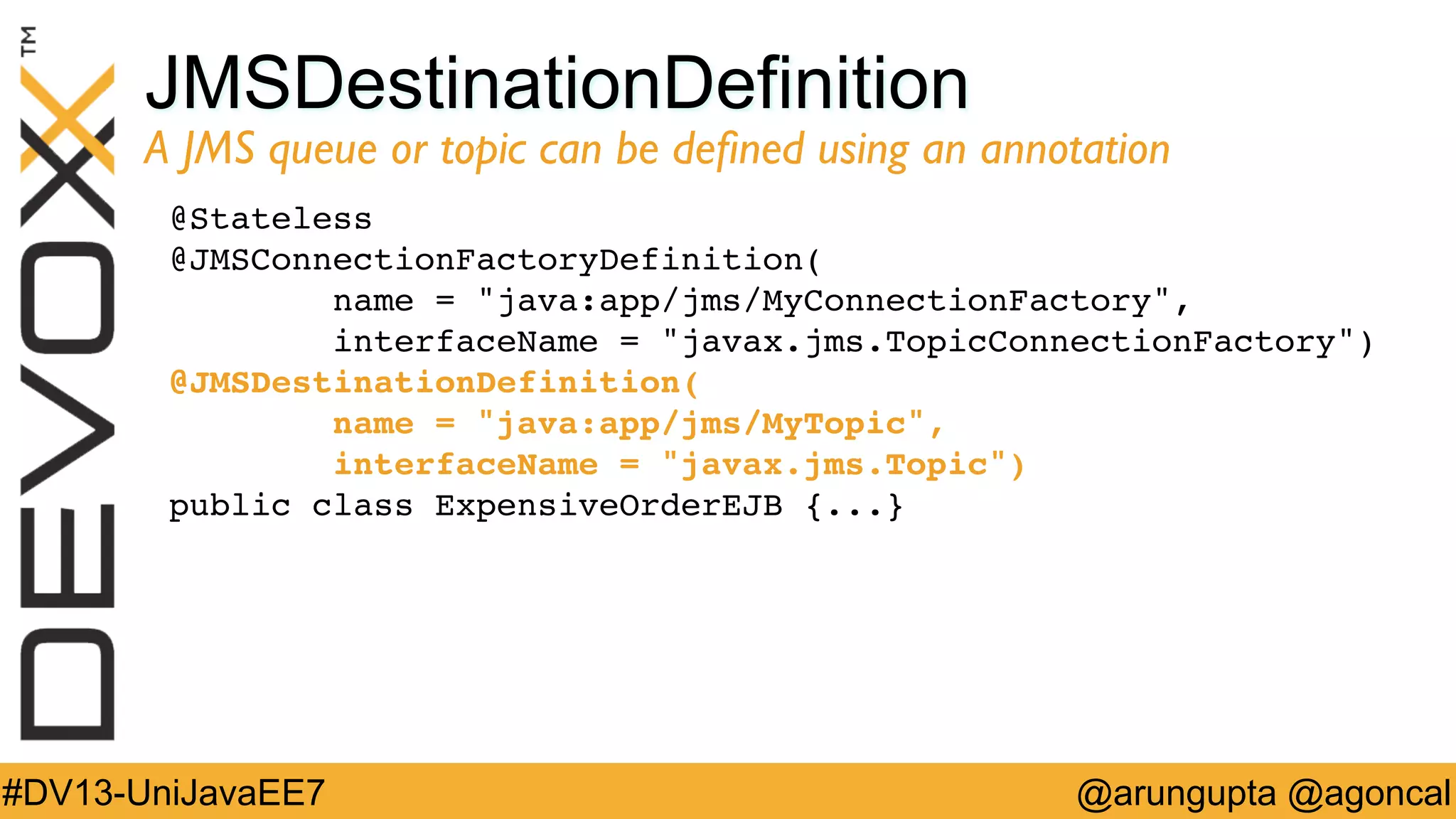 DEVOXX™

JMSDestinationDefinition

A JMS queue or topic can be defined using an annotation

@Stateless
@JMSConnectionFactoryDefinition(
        name = "java:app/jms/MyConnectionFactory",
        interfaceName = "javax.jms.TopicConnectionFactory")
@JMSDestinationDefinition(
        name = "java:app/jms/MyTopic",
        interfaceName = "javax.jms.Topic")
public class ExpensiveOrderEJB {...}

#DV13-UniJavaEE7

@arungupta @agoncal